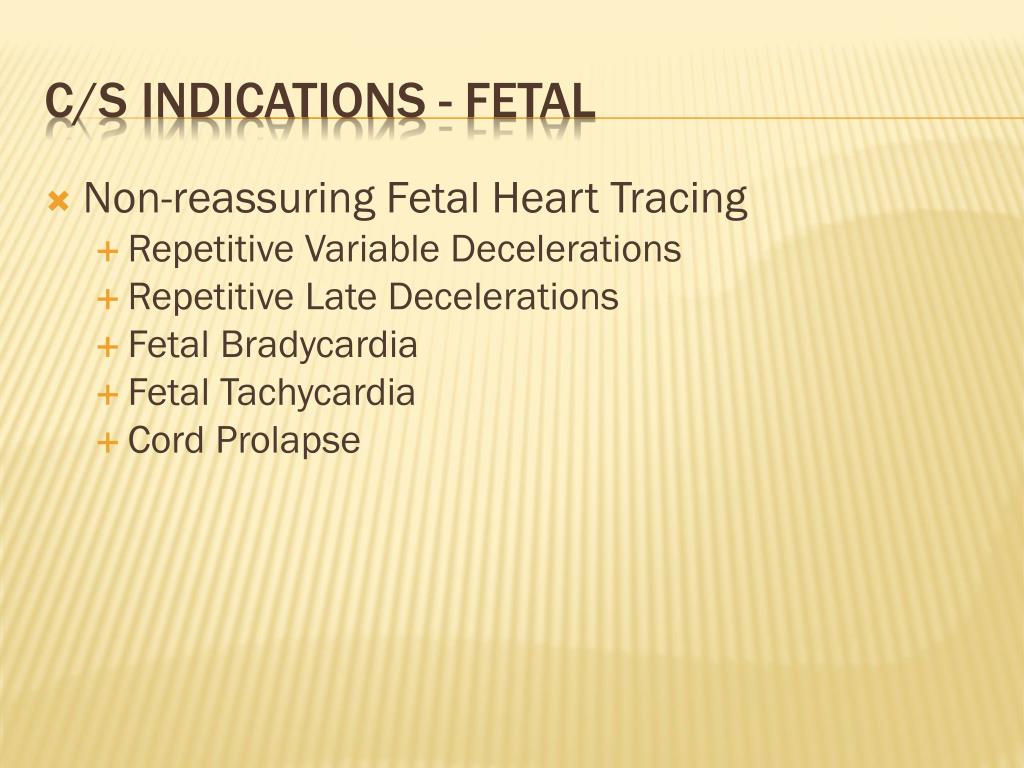 C/S INDICATIONS - FETAL

Non-reassuring Fetal Heart Tracing
Repetitive Variable Decelerations
Repetitive Late Decelerations
Fetal Bradycardia
Fetal Tachycardia
Cord Prolapse